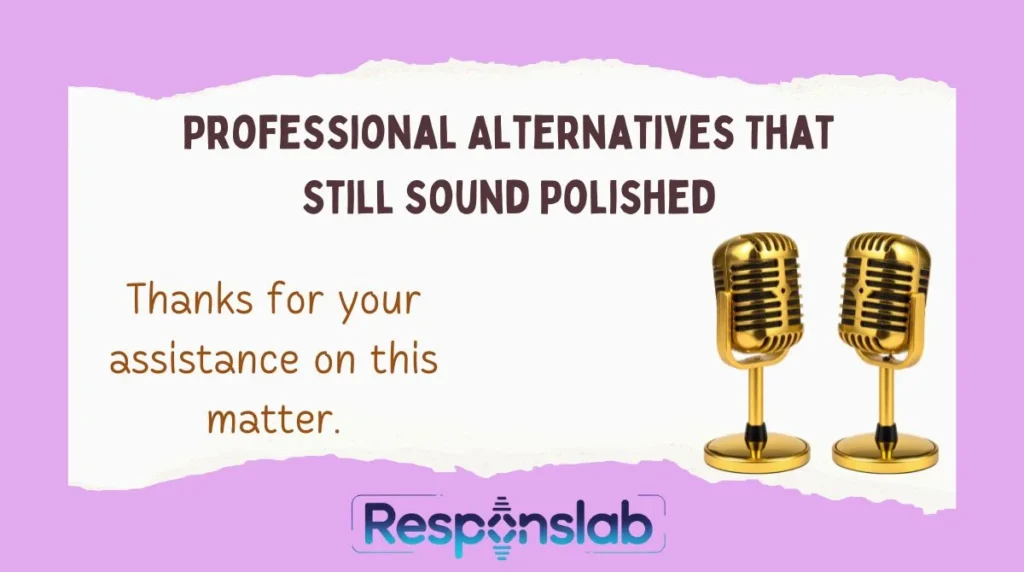 PROFESSIONAL ALTERNATIVES THAT STILL SOUND POLISHED

Thanks for your assistance on this matter.

Responslab